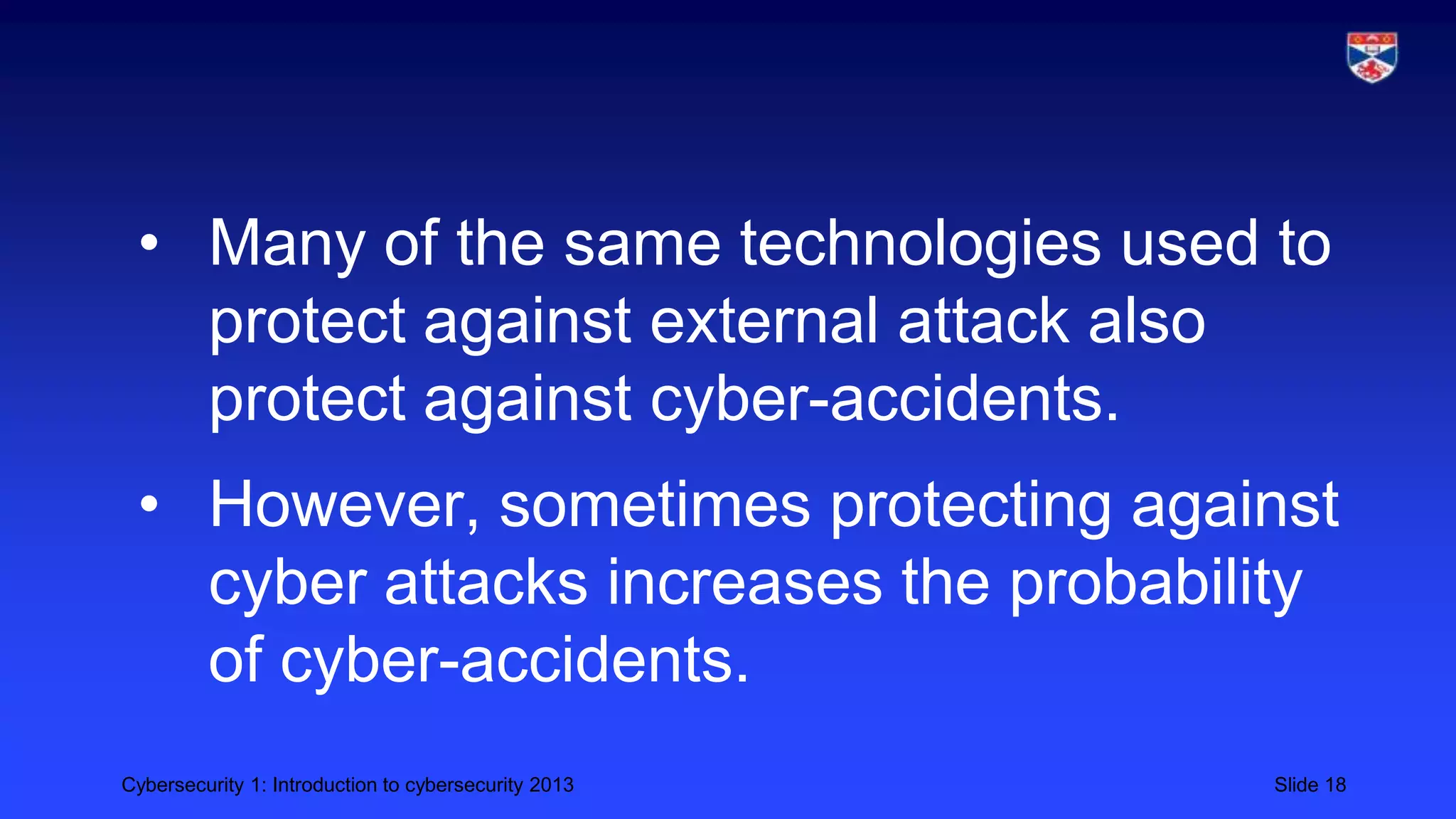 • Many of the same technologies used to protect against external attack also protect against cyber-accidents.

• However, sometimes protecting against cyber attacks increases the probability of cyber-accidents.

Cybersecurity 1: Introduction to cybersecurity 2013

Slide 18